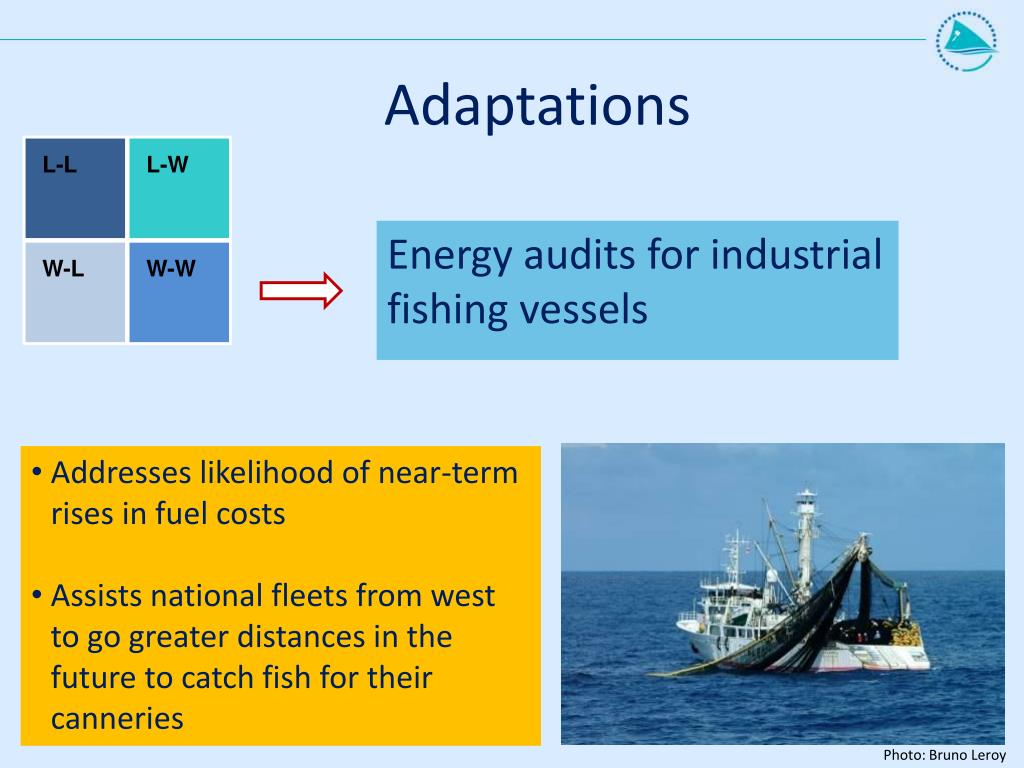 Adaptations

| L-L | L-W |
|---|---|
| W-L | W-W |

Energy audits for industrial fishing vessels

• Addresses likelihood of near-term rises in fuel costs

• Assists national fleets from west to go greater distances in the future to catch fish for their canneries

Photo: Bruno Leroy